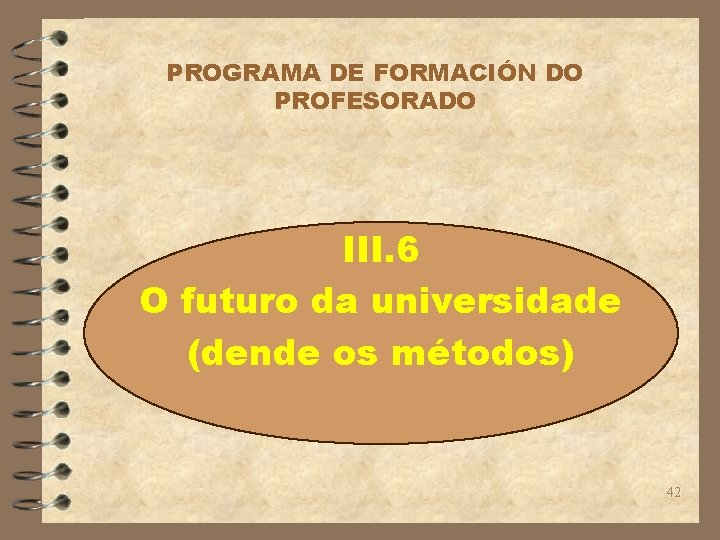 PROGRAMA DE FORMACIÓN DO PROFESORADO

III.6
O futuro da universidade
(dende os métodos)

42